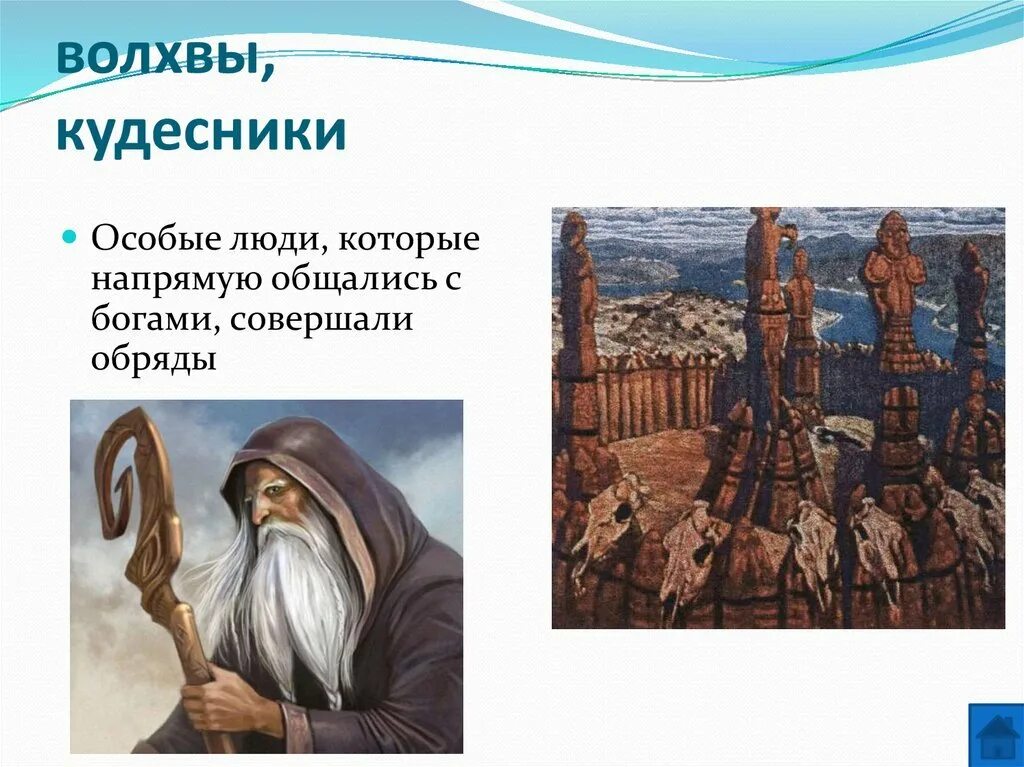 волхвы, кудесники

Особые люди, которые напрямую общались с богами, совершали обряды